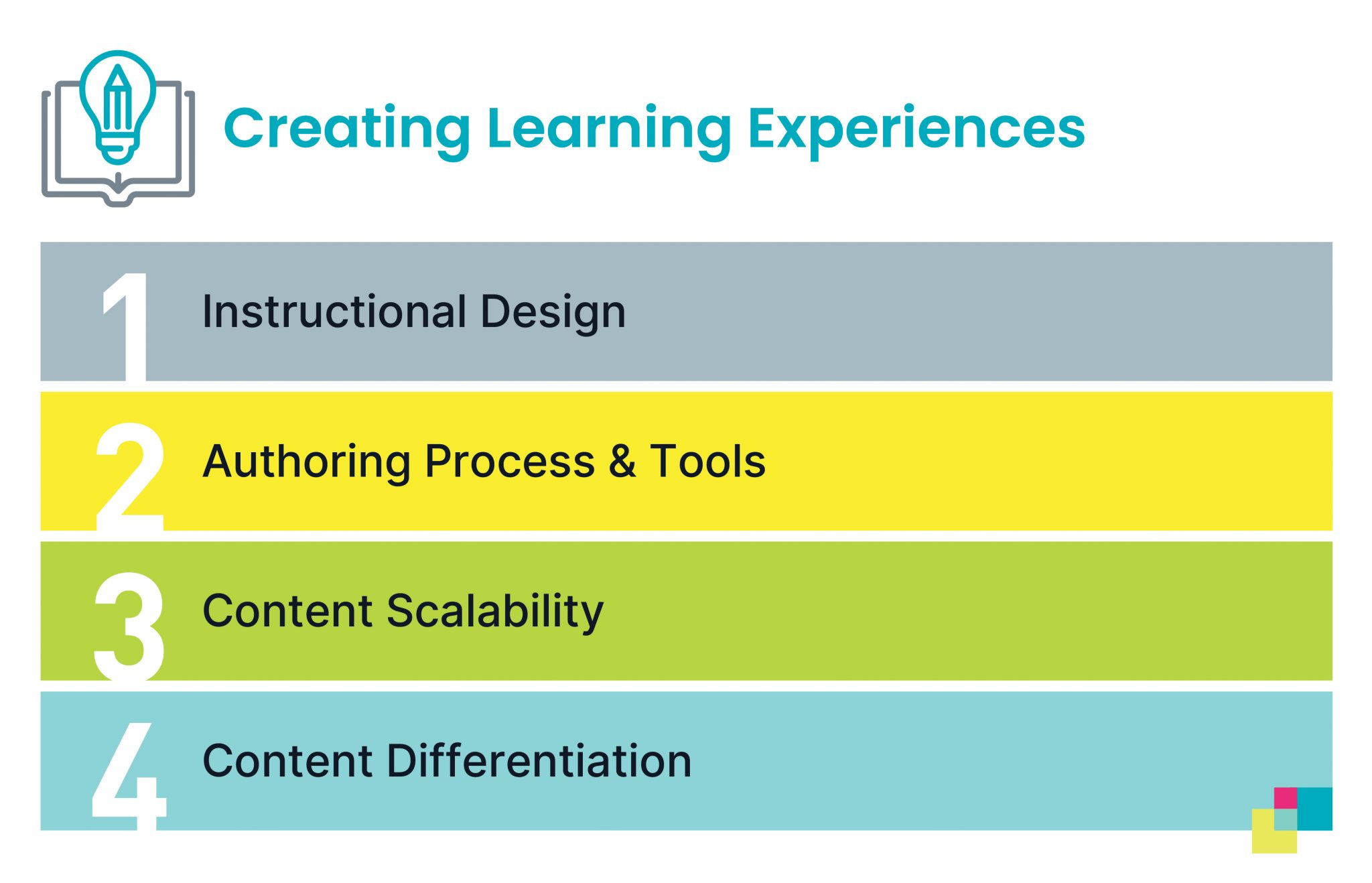 Creating Learning Experiences

1 Instructional Design

2 Authoring Process & Tools

3 Content Scalability

4 Content Differentiation